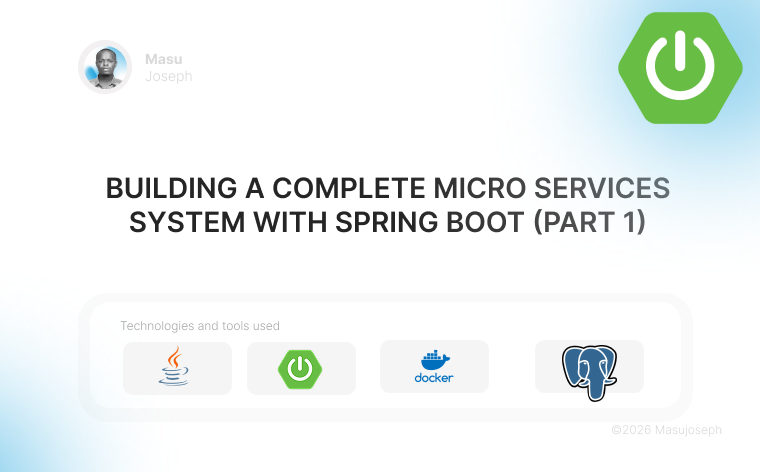 Masu
Joseph

BUILDING A COMPLETE MICRO SERVICES SYSTEM WITH SPRING BOOT (PART 1)

Technologies and tools used

docker

©2026 Masujoseph